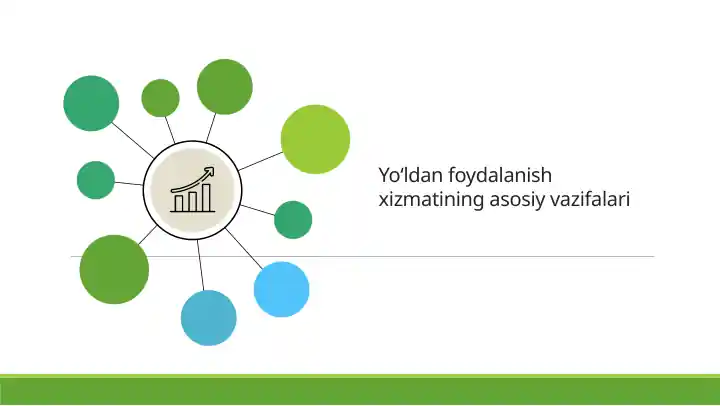 Yo‘ldan foydalanish xizmatining asosiy vazifalari